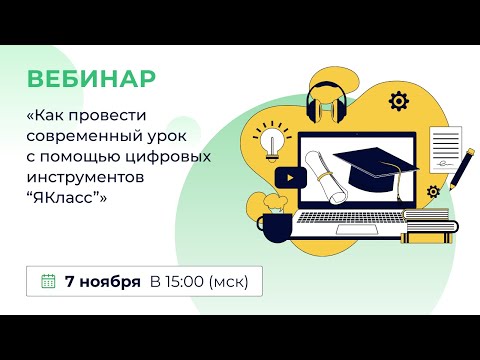 ВЕБИНАР

«Как провести современный урок с помощью цифровых инструментов “ЯКласс”»

7 ноября В 15:00 (мск)